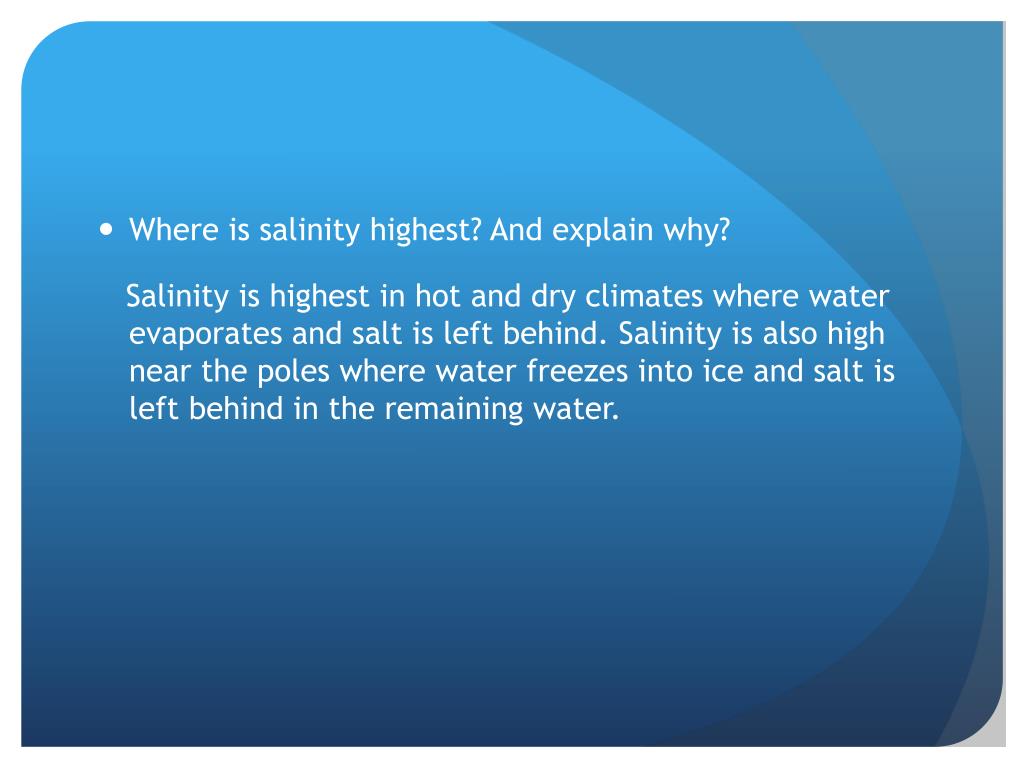 • Where is salinity highest? And explain why?

Salinity is highest in hot and dry climates where water evaporates and salt is left behind. Salinity is also high near the poles where water freezes into ice and salt is left behind in the remaining water.